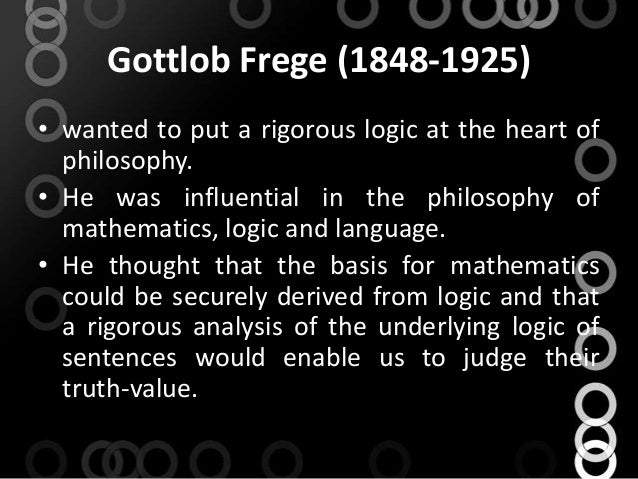 Gottlob Frege (1848-1925)

• wanted to put a rigorous logic at the heart of philosophy.

• He was influential in the philosophy of mathematics, logic and language.

• He thought that the basis for mathematics could be securely derived from logic and that a rigorous analysis of the underlying logic of sentences would enable us to judge their truth-value.